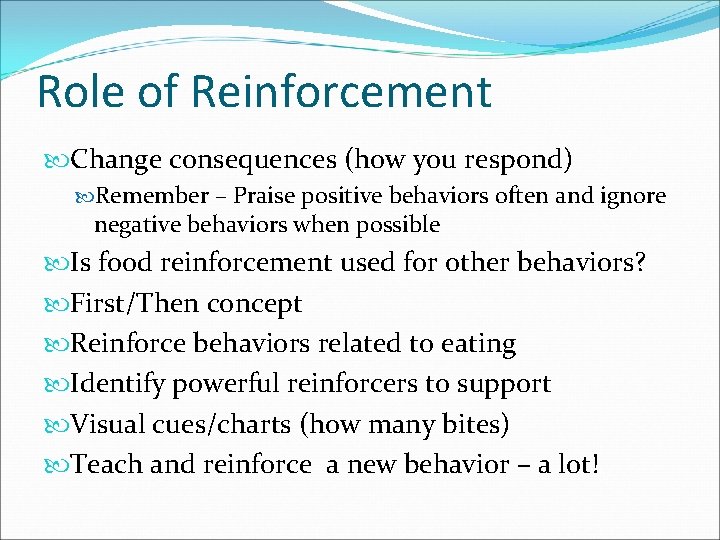 Role of Reinforcement

Change consequences (how you respond)

Remember – Praise positive behaviors often and ignore negative behaviors when possible

Is food reinforcement used for other behaviors?

First/Then concept

Reinforce behaviors related to eating

Identify powerful reinforcers to support

Visual cues/charts (how many bites)

Teach and reinforce a new behavior – a lot!